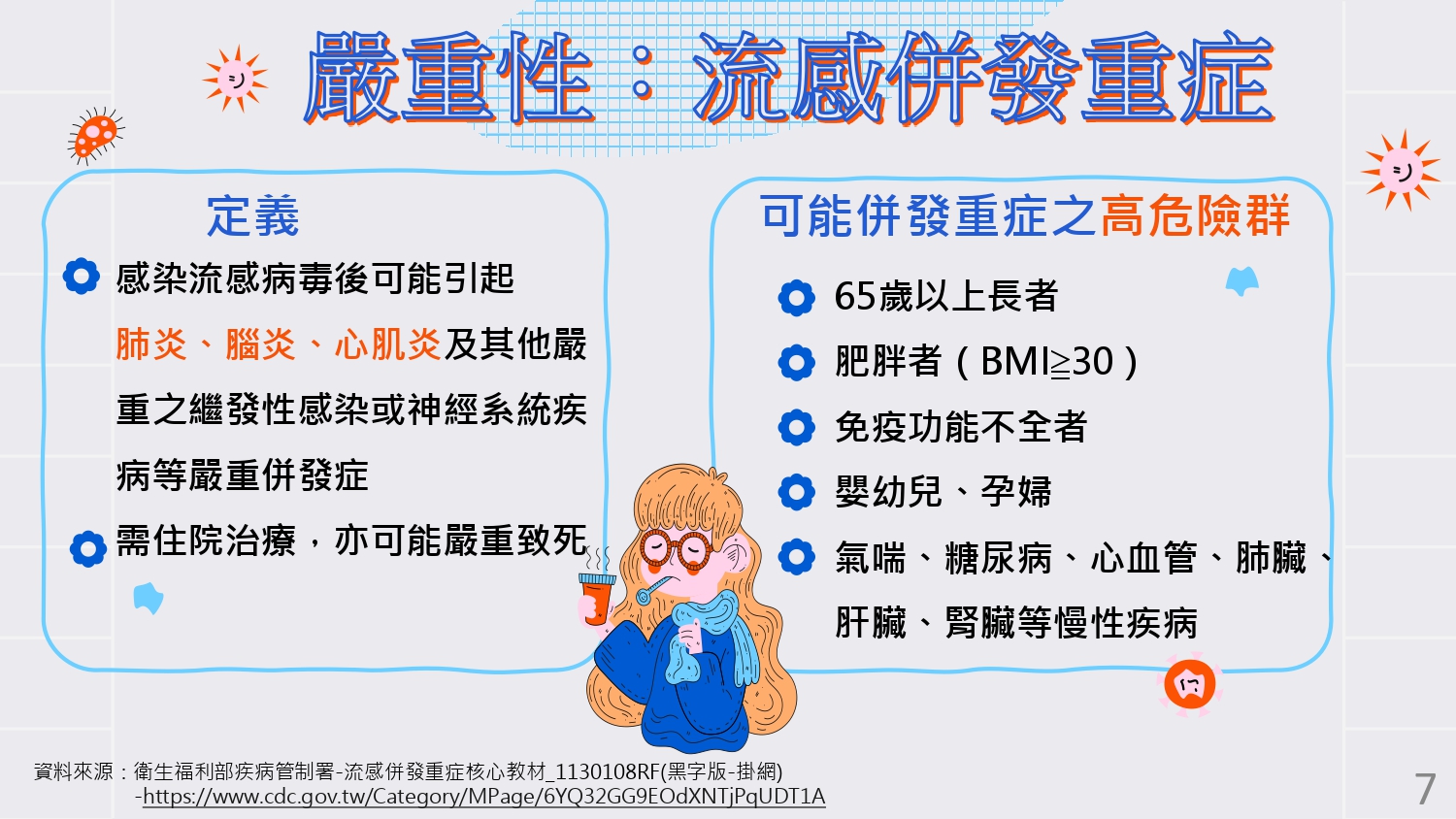 嚴重性：流感併發重症

定義

感染流感病毒後可能引起肺炎、腦炎、心肌炎及其他嚴重之繼發性感染或神經系統疾病等嚴重併發症

需住院治療，亦可能嚴重致死

可能併發重症之高危險群

65歲以上長者

肥胖者（BMI≧30）

免疫功能不全者

嬰幼兒、孕婦

氣喘、糖尿病、心血管、肺臟、肝臟、腎臟等慢性疾病

資料來源：衛生福利部疾病管制署-流感併發重症核心教材_1130108RF(黑字版-掛網)
-https://www.cdc.gov.tw/Category/MPage/6YQ32GG9EOdXNTjPqUDT1A

7